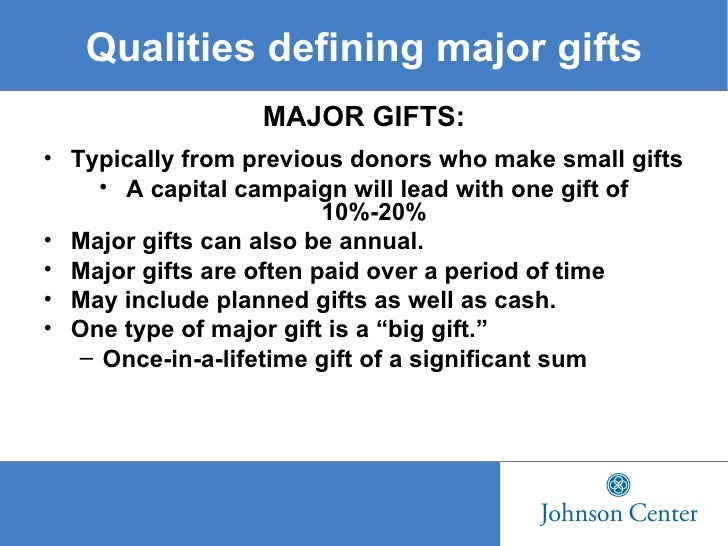 Qualities defining major gifts

MAJOR GIFTS:

• Typically from previous donors who make small gifts
• A capital campaign will lead with one gift of 10%-20%
• Major gifts can also be annual.
• Major gifts are often paid over a period of time
• May include planned gifts as well as cash.
• One type of major gift is a “big gift.”
– Once-in-a-lifetime gift of a significant sum

Johnson Center